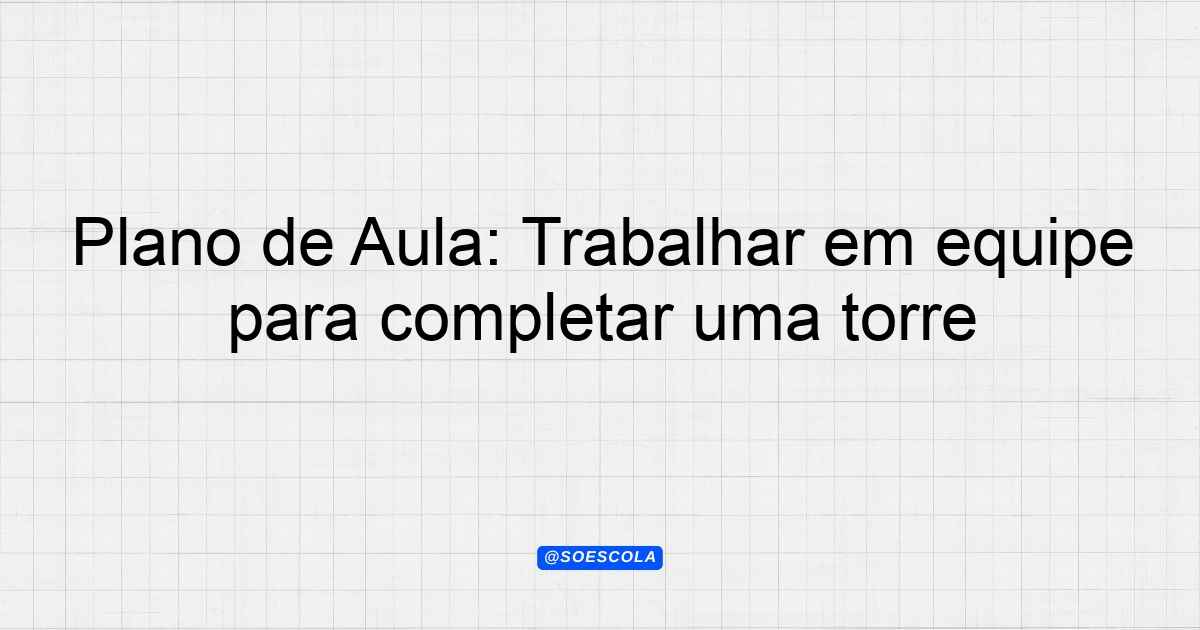 Plano de Aula: Trabalhar em equipe para completar uma torre

@SOESCOLA